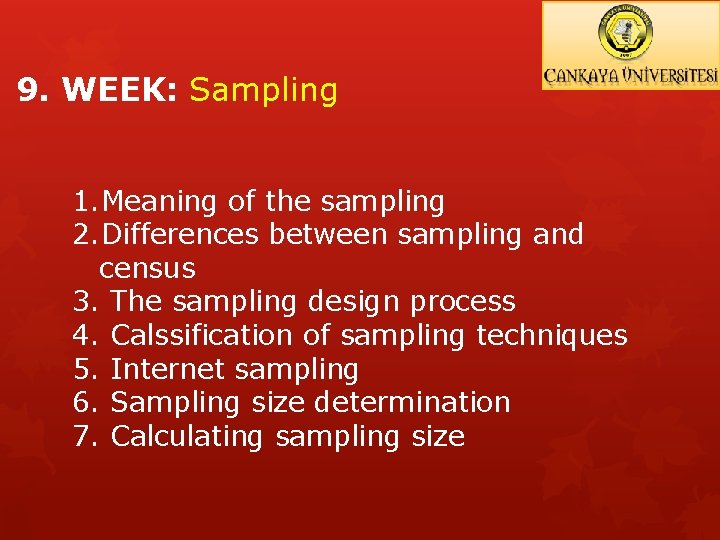 ÇANKAYA ÜNİVERSİTESİ

9. WEEK: Sampling

1. Meaning of the sampling
2. Differences between sampling and census
3. The sampling design process
4. Calssification of sampling techniques
5. Internet sampling
6. Sampling size determination
7. Calculating sampling size